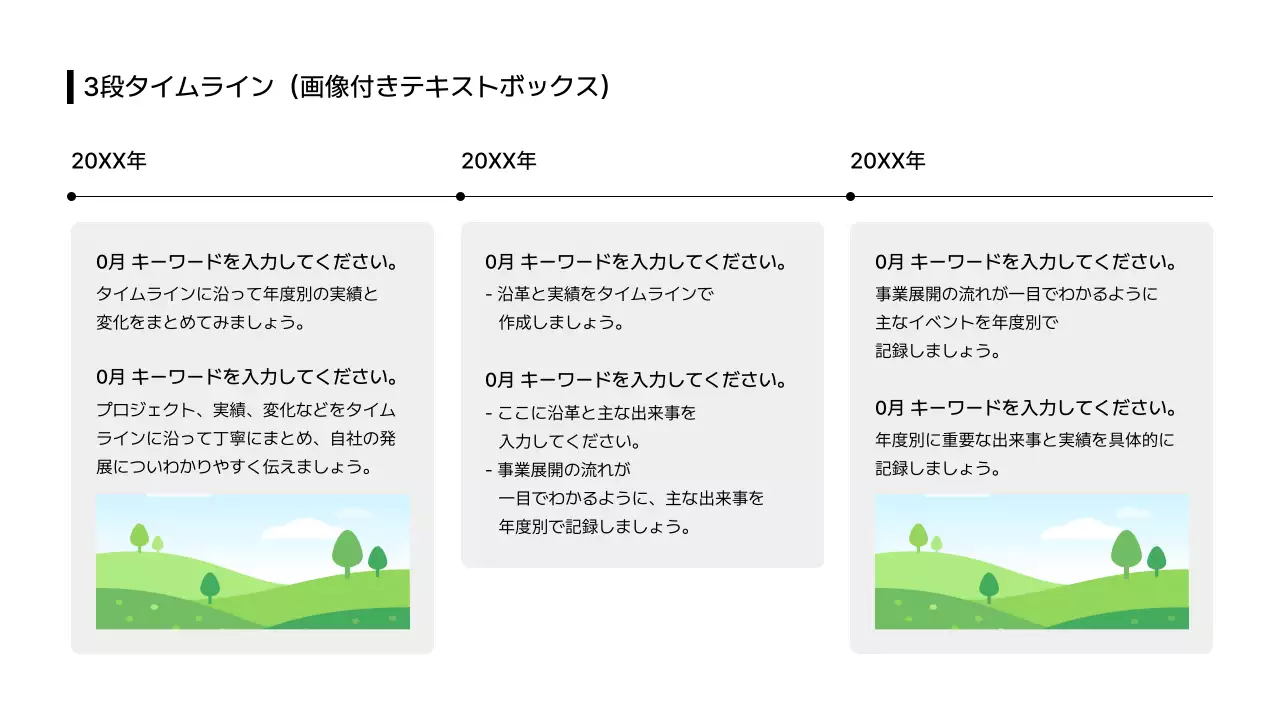 3段タイムライン（画像付きテキストボックス）

20XX年

0月 キーワードを入力してください。
タイムラインに沿って年度別の実績と変化をまとめてみましょう。

0月 キーワードを入力してください。
プロジェクト、実績、変化などをタイムラインに沿って丁寧にまとめ、自社の発展についわかりやすく伝えましょう。

20XX年

0月 キーワードを入力してください。
- 沿革と実績をタイムラインで作成しましょう。

0月 キーワードを入力してください。
- ここに沿革と主な出来事を入力してください。
- 事業展開の流れが一目でわかるように、主な出来事を年度別で記録しましょう。

20XX年

0月 キーワードを入力してください。
事業展開の流れが一目でわかるように主なイベントを年度別で記録しましょう。

0月 キーワードを入力してください。
年度別に重要な出来事と実績を具体的に記録しましょう。